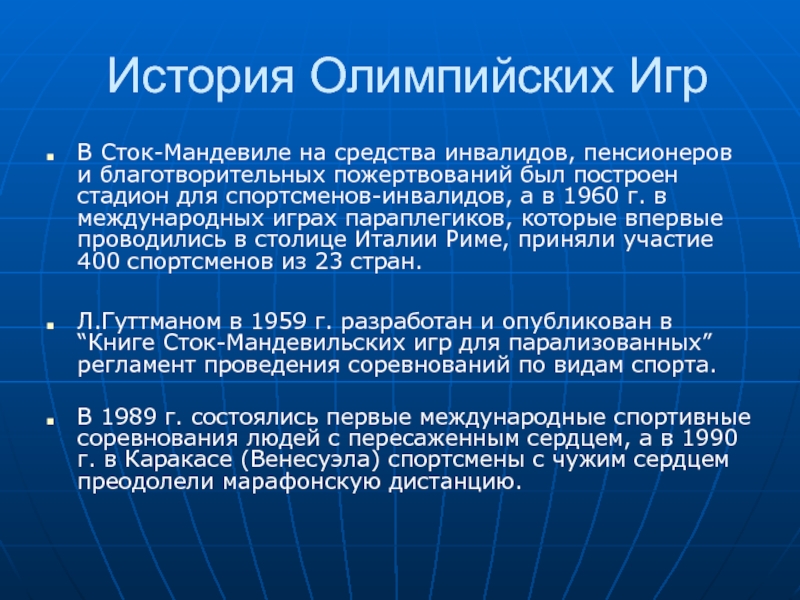 История Олимпийских Игр

В Сток-Мандевиле на средства инвалидов, пенсионеров и благотворительных пожертвований был построен стадион для спортсменов-инвалидов, а в 1960 г. в международных играх параплегиков, которые впервые проводились в столице Италии Риме, приняли участие 400 спортсменов из 23 стран.

Л.Гуттманом в 1959 г. разработан и опубликован в “Книге Сток-Мандевильских игр для парализованных” регламент проведения соревнований по видам спорта.

В 1989 г. состоялись первые международные спортивные соревнования людей с пересаженным сердцем, а в 1990 г. в Каракасе (Венесуэла) спортсмены с чужим сердцем преодолели марафонскую дистанцию.